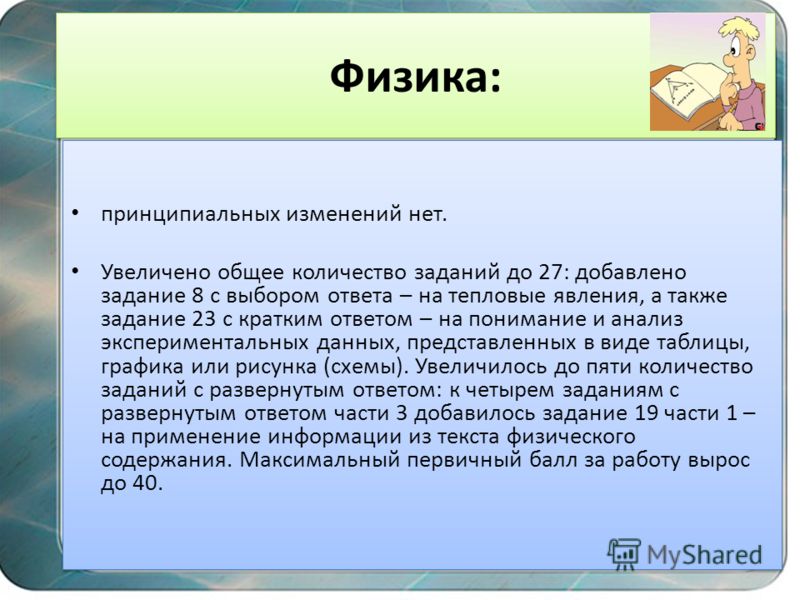 Физика:

• принципиальных изменений нет.

• Увеличено общее количество заданий до 27: добавлено задание 8 с выбором ответа – на тепловые явления, а также задание 23 с кратким ответом – на понимание и анализ экспериментальных данных, представленных в виде таблицы, графика или рисунка (схемы). Увеличилось до пяти количество заданий с развернутым ответом: к четырем заданиям с развернутым ответом части 3 добавилось задание 19 части 1 – на применение информации из текста физического содержания. Максимальный первичный балл за работу вырос до 40.

MyShared